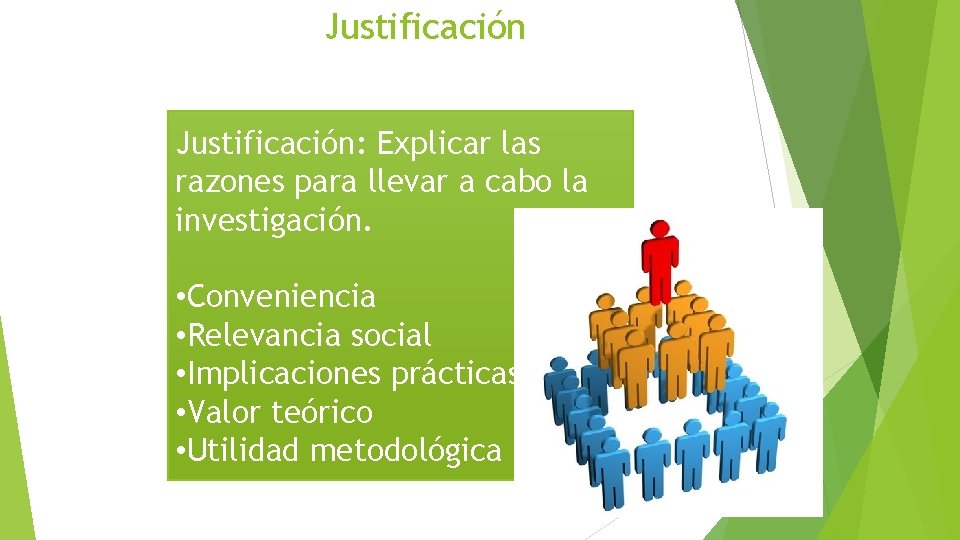 Justificación

Justificación: Explicar las razones para llevar a cabo la investigación.

•Conveniencia
•Relevancia social
•Implicaciones prácticas
•Valor teórico
•Utilidad metodológica